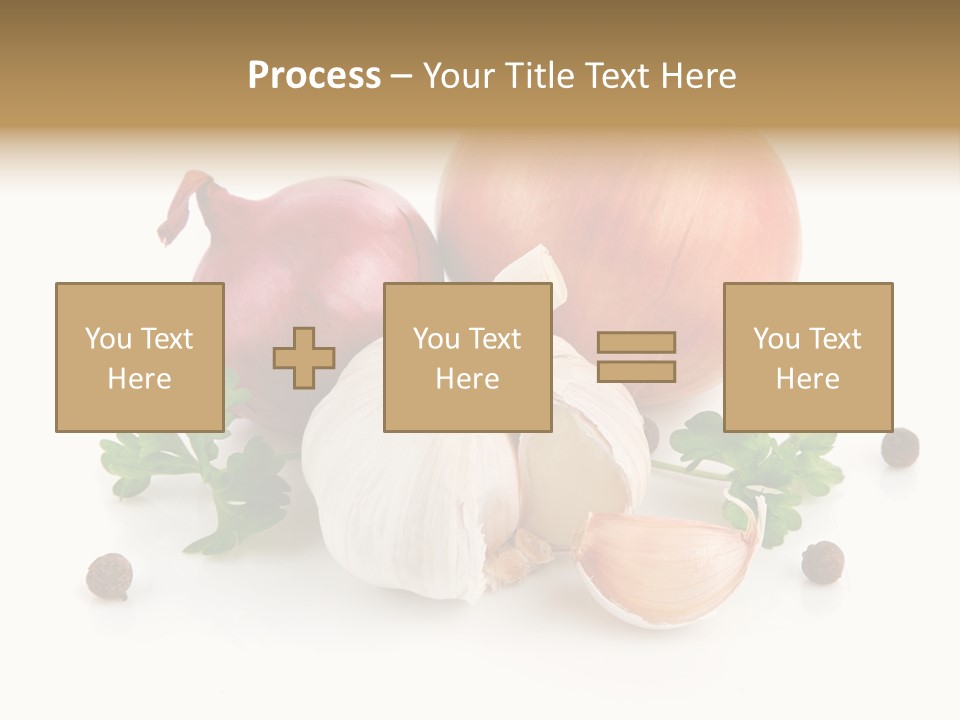 Process – Your Title Text Here

You Text Here

You Text Here

You Text Here